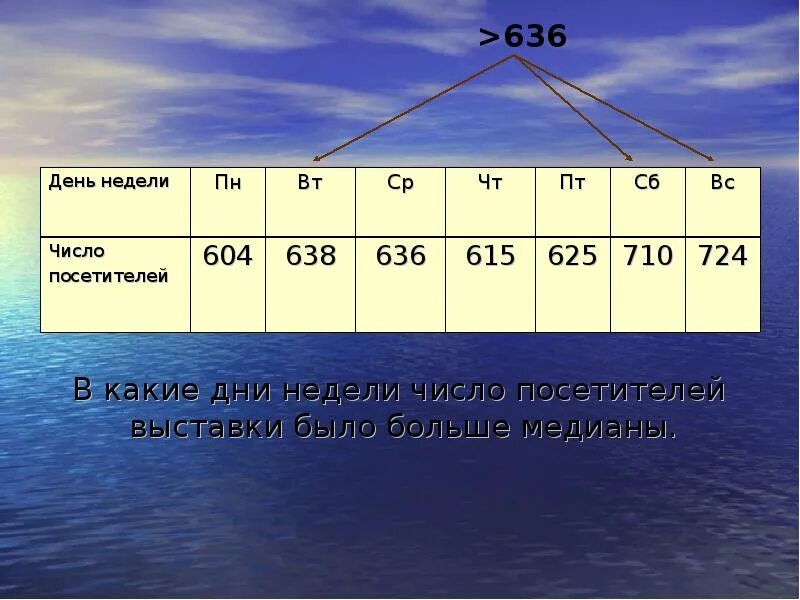 >636

| День недели | Пн | Вт | Ср | Чт | Пт | Сб | Вс |
|---|---|---|---|---|---|---|---|
| Число посетителей | 604 | 638 | 636 | 615 | 625 | 710 | 724 |

В какие дни недели число посетителей выставки было больше медианы.